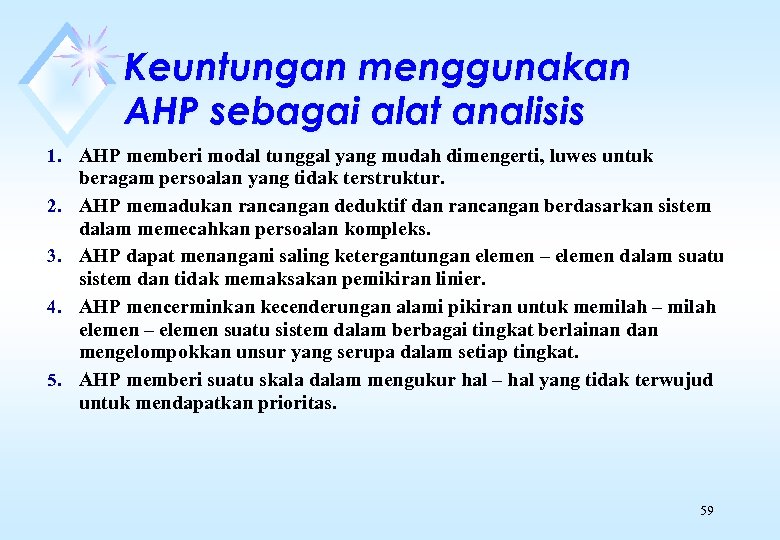 Keuntungan menggunakan AHP sebagai alat analisis

1. AHP memberi modal tunggal yang mudah dimengerti, luwes untuk beragam persoalan yang tidak terstruktur.

2. AHP memadukan rancangan deduktif dan rancangan berdasarkan sistem dalam memecahkan persoalan kompleks.

3. AHP dapat menangani saling ketergantungan elemen – elemen dalam suatu sistem dan tidak memaksakan pemikiran linier.

4. AHP mencerminkan kecenderungan alami pikiran untuk memilah – milah elemen – elemen suatu sistem dalam berbagai tingkat berlainan dan mengelompokkan unsur yang serupa dalam setiap tingkat.

5. AHP memberi suatu skala dalam mengukur hal – hal yang tidak terwujud untuk mendapatkan prioritas.

59